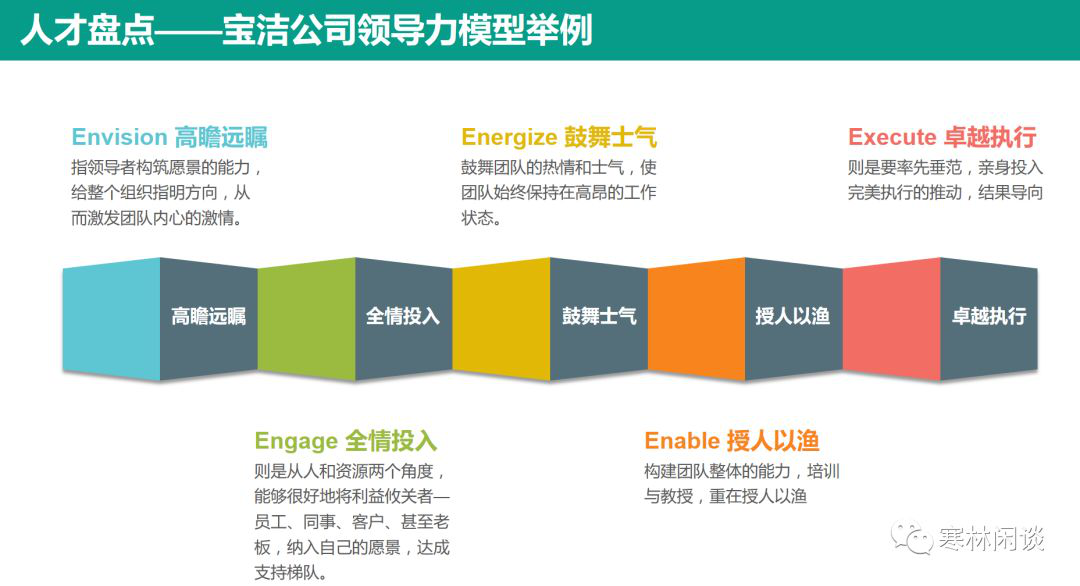 人才盘点——宝洁公司领导力模型举例

Envision 高瞻远瞩
指领导者构筑愿景的能力，给整个组织指明方向，从而激发团队内心的激情。

Energize 鼓舞士气
鼓舞团队的热情和士气，使团队始终保持在高昂的工作状态。

Execute 卓越执行
则是要率先垂范，亲身投入完美执行的推动，结果导向

高瞻远瞩

全情投入

鼓舞士气

授人以渔

卓越执行

Engage 全情投入
则是从人和资源两个角度，能够很好地将利益攸关者—员工、同事、客户、甚至老板，纳入自己的愿景，达成支持梯队。

Enable 授人以渔
构建团队整体的能力，培训与教授，重在授人以渔

寒林闲谈